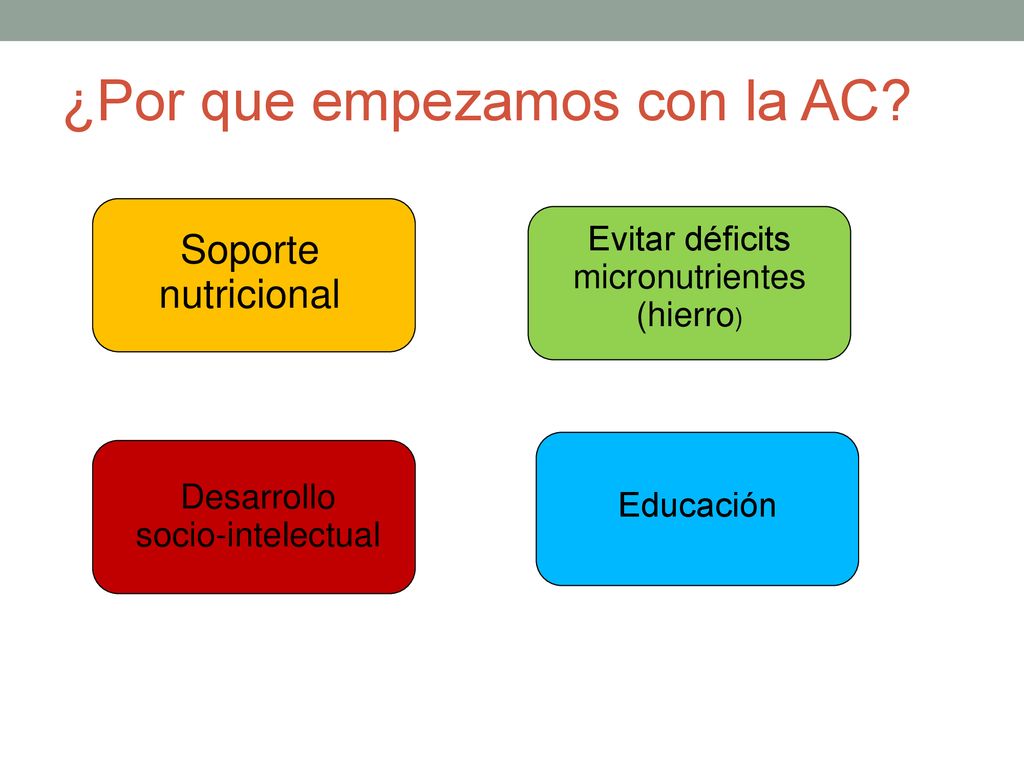 ¿Por que empezamos con la AC?

Soporte nutricional

Evitar déficits micronutrientes (hierro)

Desarrollo socio-intelectual

Educación